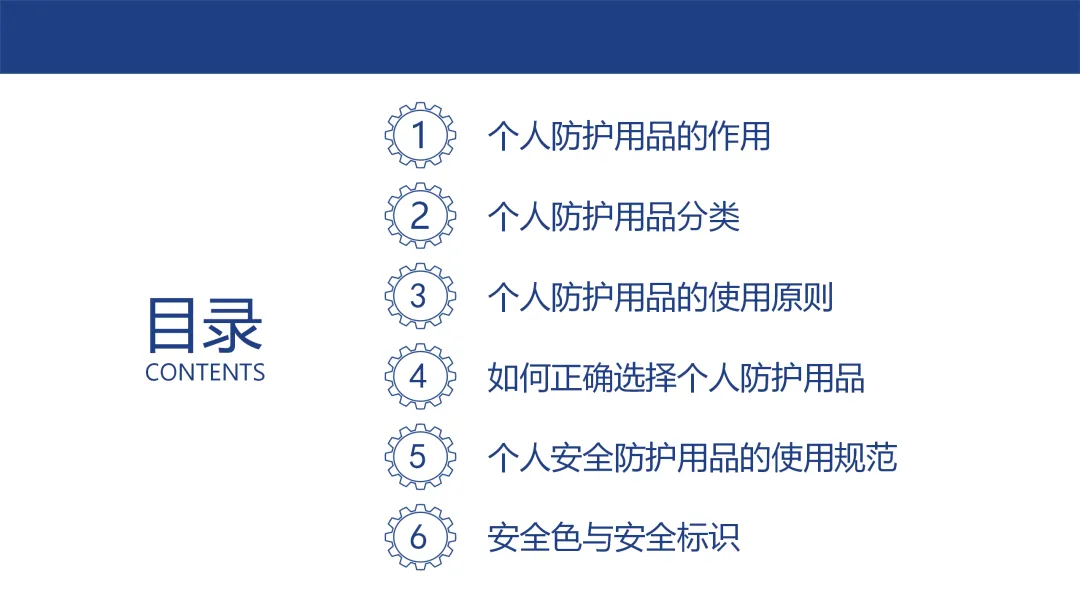 目录
CONTENTS

1 个人防护用品的作用

2 个人防护用品分类

3 个人防护用品的使用原则

4 如何正确选择个人防护用品

5 个人安全防护用品的使用规范

6 安全色与安全标识